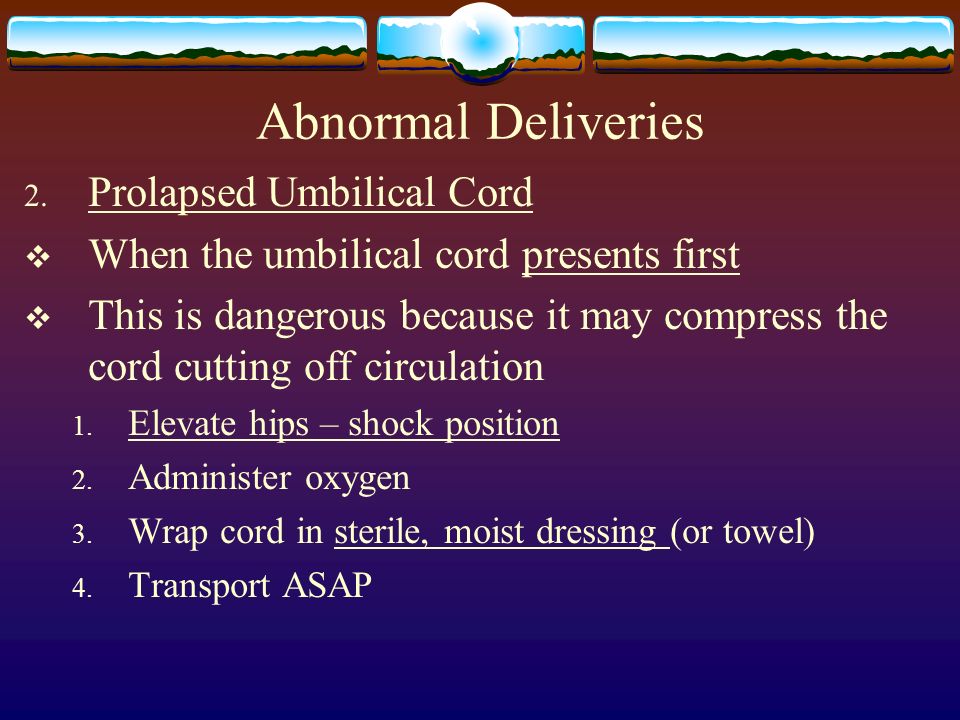 Abnormal Deliveries

2. Prolapsed Umbilical Cord

❖ When the umbilical cord presents first

❖ This is dangerous because it may compress the cord cutting off circulation

1. Elevate hips – shock position
2. Administer oxygen
3. Wrap cord in sterile, moist dressing (or towel)
4. Transport ASAP